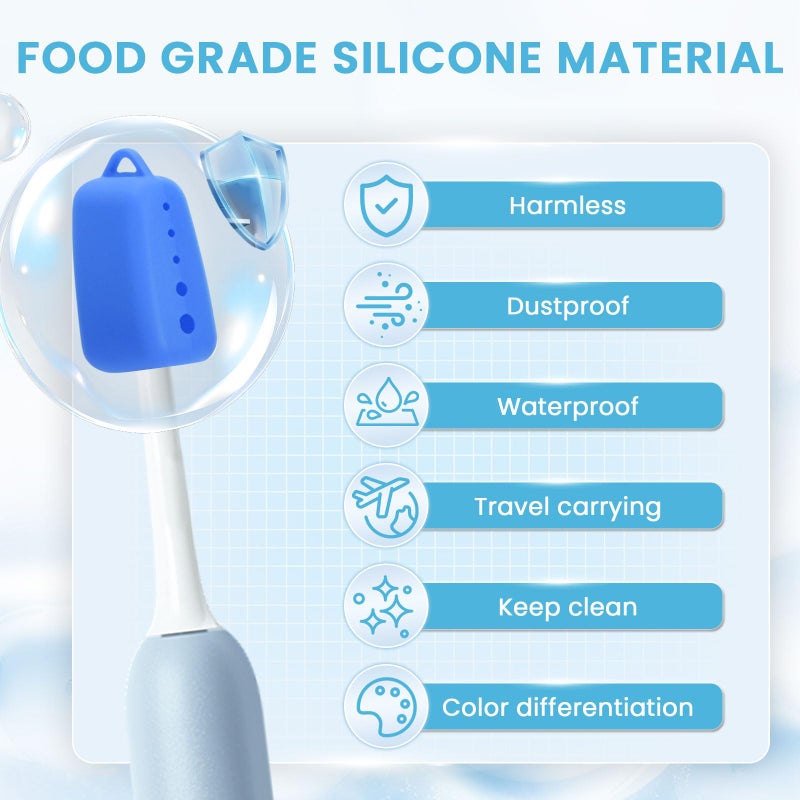 FOOD GRADE SILICONE MATERIAL

Harmless

Dustproof

Waterproof

Travel carrying

Keep clean

Color differentiation